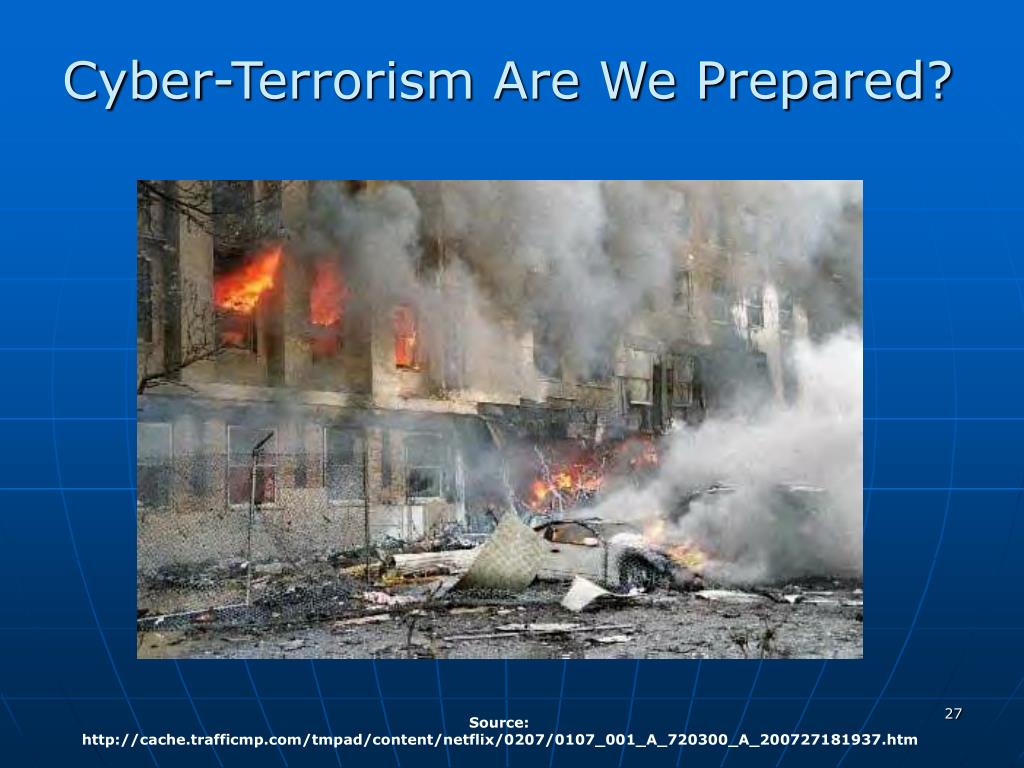 Cyber-Terrorism Are We Prepared?

27

Source:
http://cache.trafficmp.com/tmpad/content/netflix/0207/0107_001_A_720300_A_200727181937.htm